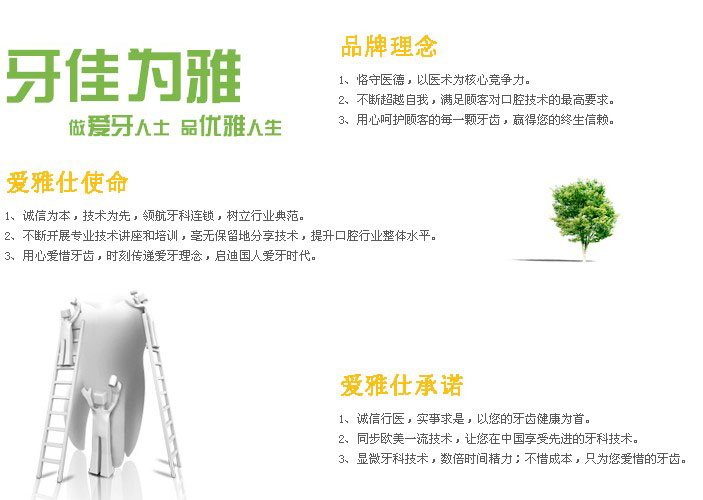 牙佳为雅

做爱牙人士 品优雅人生

品牌理念

1、恪守医德，以医术为核心竞争力。
2、不断超越自我，满足顾客对口腔技术的最高要求。
3、用心呵护顾客的每一颗牙齿，赢得您的终生信赖。

爱雅仕使命

1、诚信为本，技术为先，领航牙科连锁，树立行业典范。
2、不断开展专业技术讲座和培训，毫无保留地分享技术，提升口腔行业整体水平。
3、用心爱惜牙齿，时刻传递爱牙理念，启迪国人爱牙时代。

爱雅仕承诺

1、诚信行医，实事求是，以您的牙齿健康为首。
2、同步欧美一流技术，让您在中国享受先进的牙科技术。
3、显微牙科技术，数倍时间精力；不惜成本，只为您爱惜的牙齿。